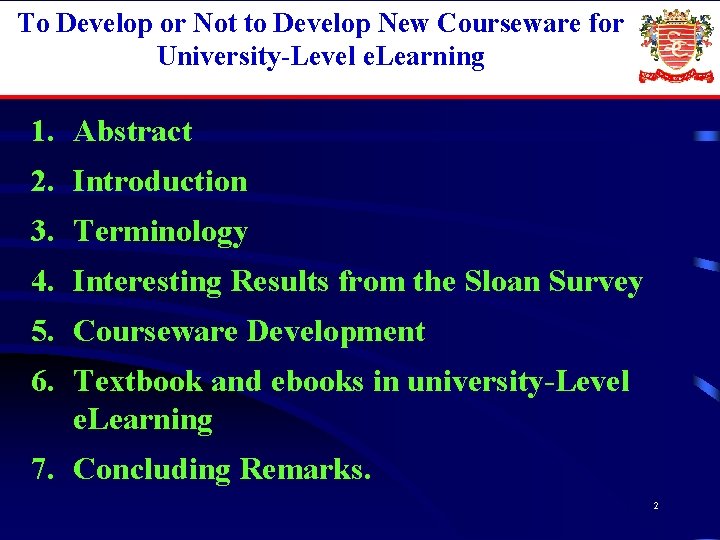 To Develop or Not to Develop New Courseware for University-Level eLearning

1. Abstract
2. Introduction
3. Terminology
4. Interesting Results from the Sloan Survey
5. Courseware Development
6. Textbook and ebooks in university-Level eLearning
7. Concluding Remarks.

2